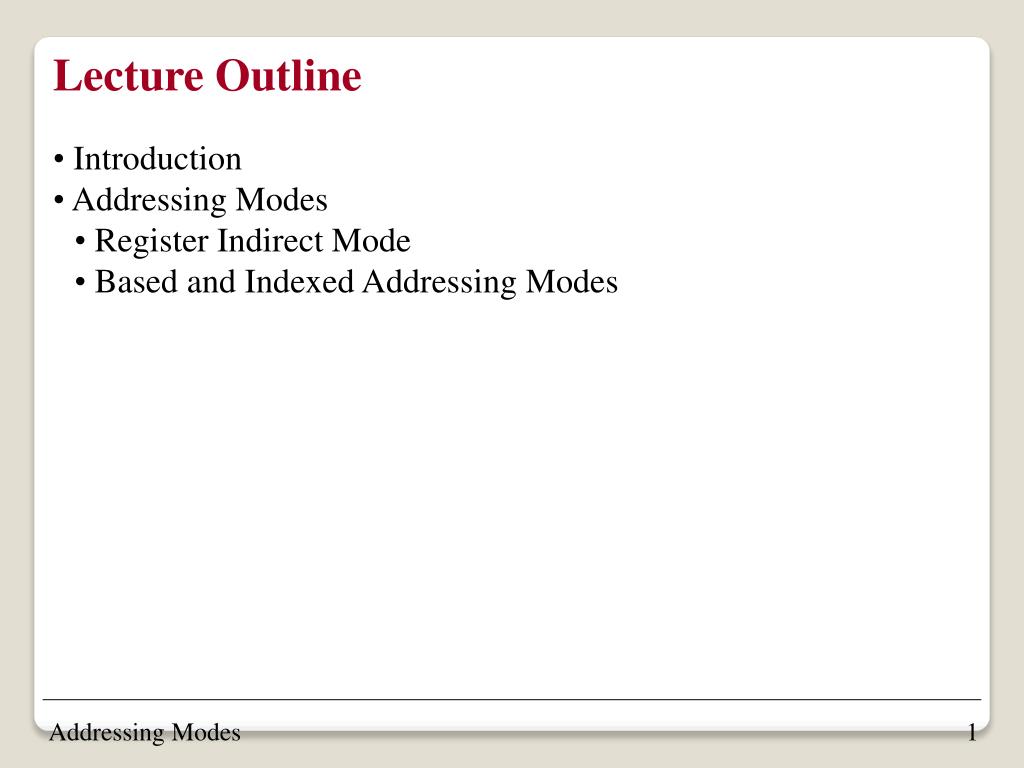 Lecture Outline

• Introduction
• Addressing Modes
  • Register Indirect Mode
  • Based and Indexed Addressing Modes

Addressing Modes

1